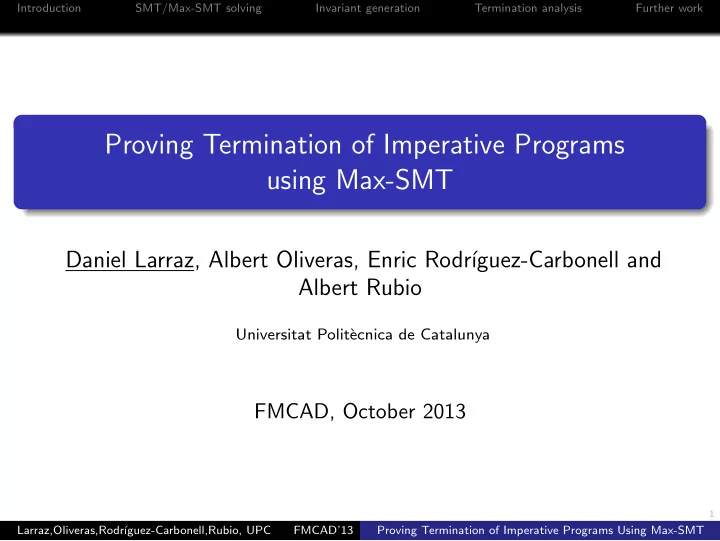 Introduction SMT/Max-SMT solving Invariant generation Termination analysis Further work

Proving Termination of Imperative Programs using Max-SMT

Daniel Larraz, Albert Oliveras, Enric Rodríguez-Carbonell and Albert Rubio

Universitat Politècnica de Catalunya

FMCAD, October 2013

1

Larraz,Oliveras,Rodríguez-Carbonell,Rubio, UPC FMCAD'13 Proving Termination of Imperative Programs Using Max-SMT